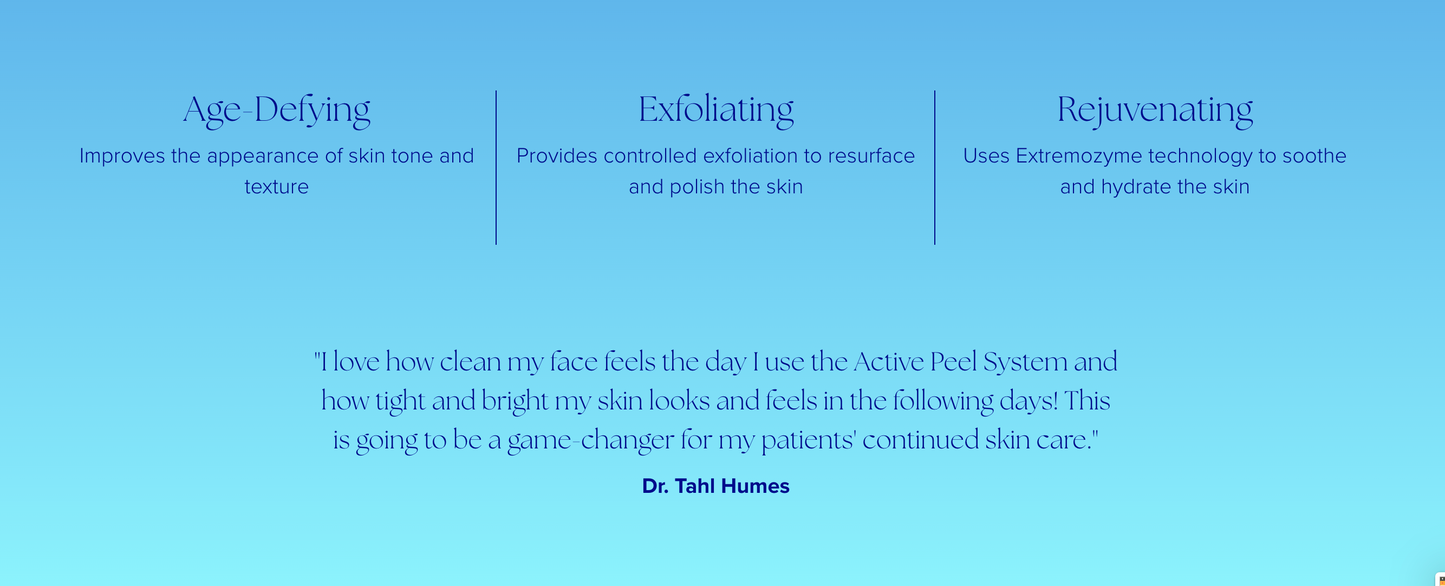 Age-Defying
Improves the appearance of skin tone and texture

Exfoliating
Provides controlled exfoliation to resurface and polish the skin

Rejuvenating
Uses Extremozyme technology to soothe and hydrate the skin

"I love how clean my face feels the day I use the Active Peel System and how tight and bright my skin looks and feels in the following days! This is going to be a game-changer for my patients' continued skin care."

Dr. Tahl Humes